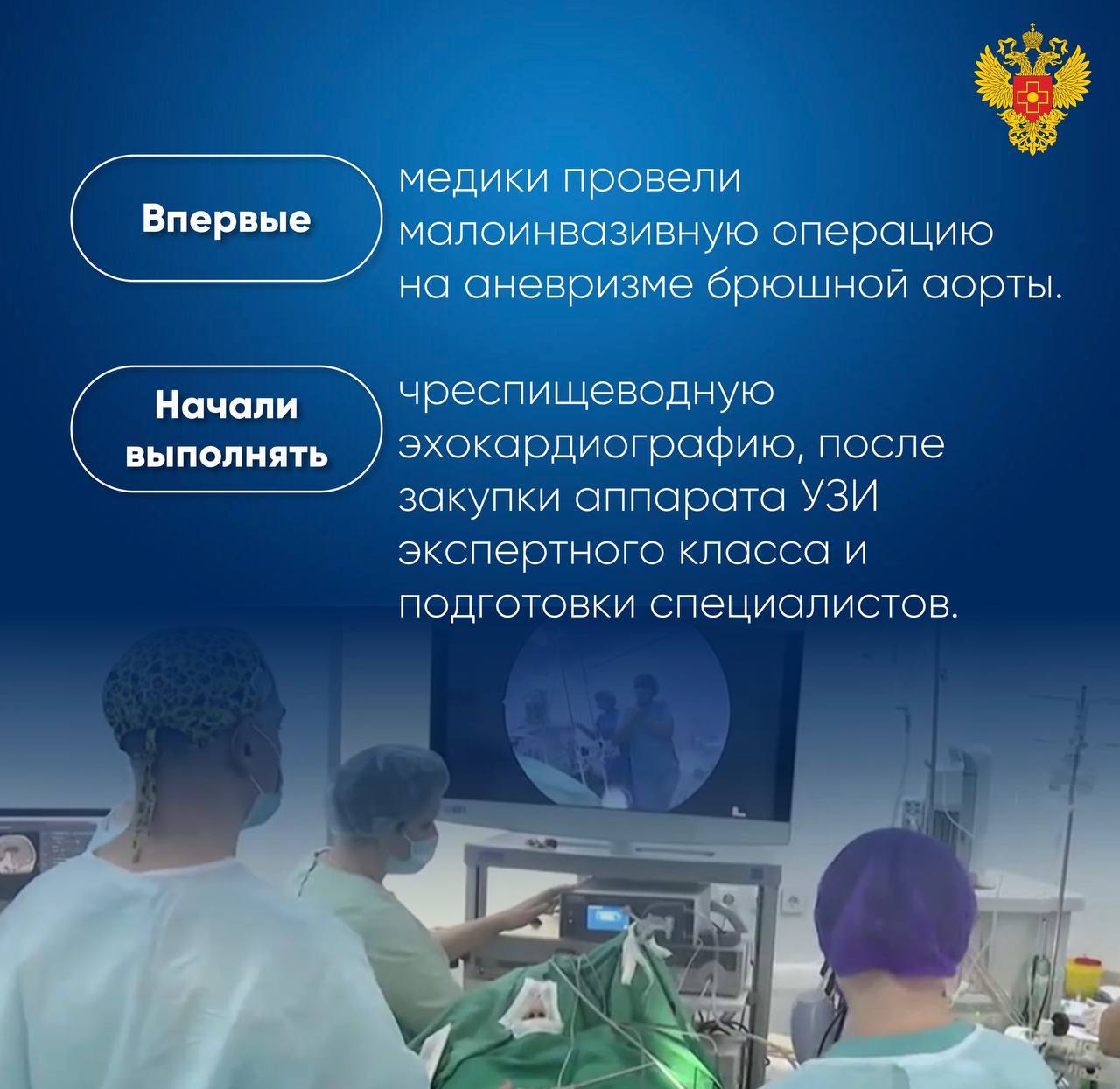 Впервые

медики провели малоинвазивную операцию на аневризме брюшной аорты.

Начали выполнять

чреспищеводную эхокардиографию, после закупки аппарата УЗИ экспертного класса и подготовки специалистов.